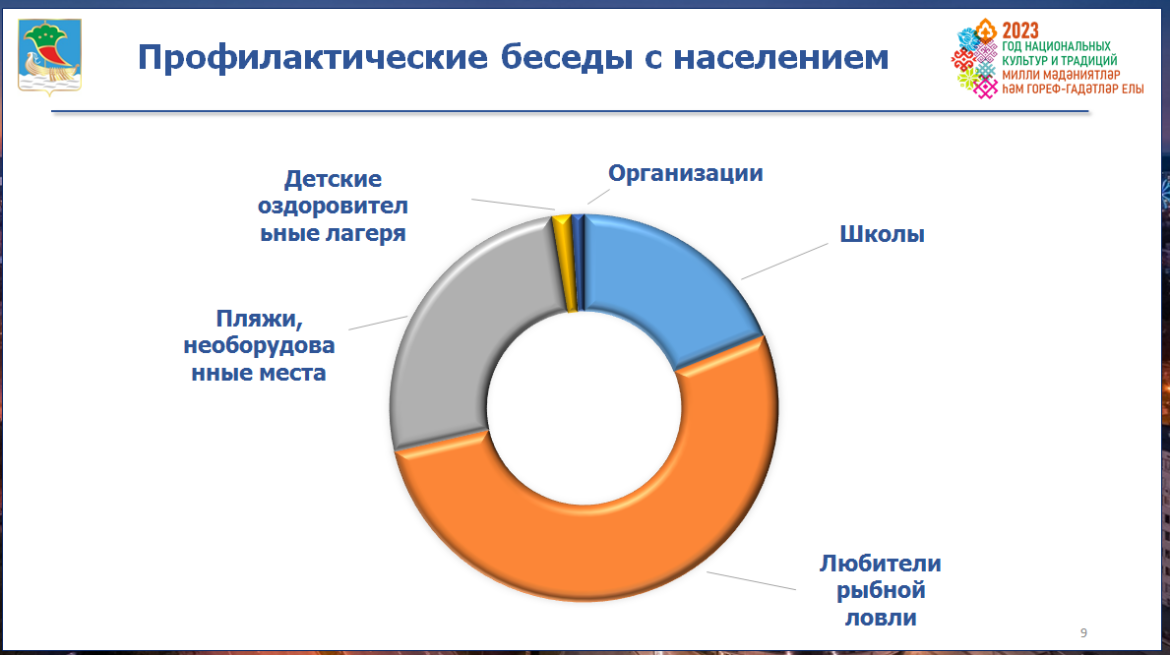 Профилактические беседы с населением

2023
ГОД НАЦИОНАЛЬНЫХ КУЛЬТУР И ТРАДИЦИЙ
МИЛЛИ МӘДӘНИЯТЛӘР ҺӘМ ГОРЕФ-ГАДӘТЛӘР ЕЛЫ

Детские оздоровительные лагеря

Организации

Школы

Пляжи, необорудованные места

Любители рыбной ловли

9